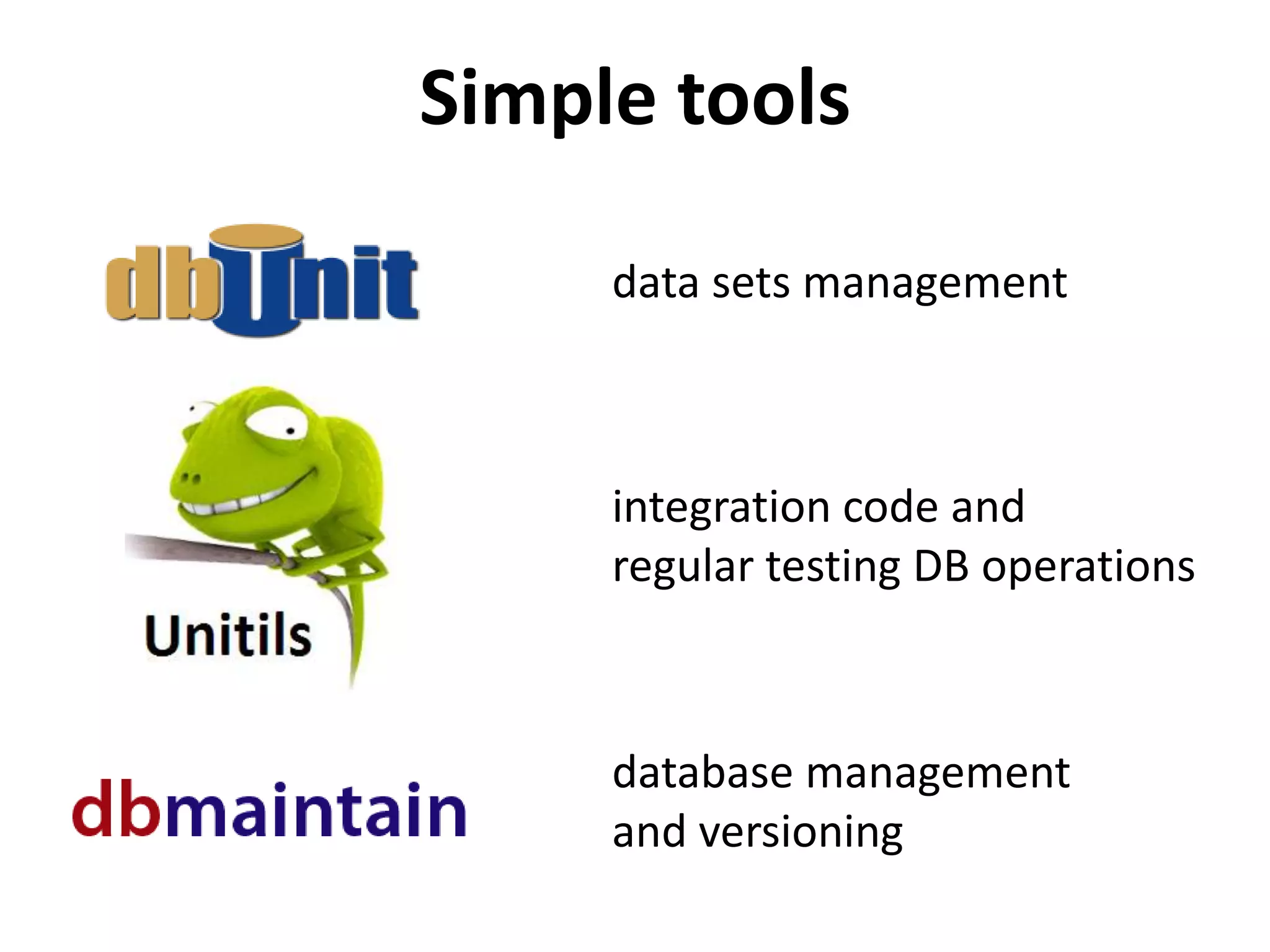 Simple tools

dbUnit

data sets management

Unitils

integration code and
regular testing DB operations

dbmaintain

database management
and versioning